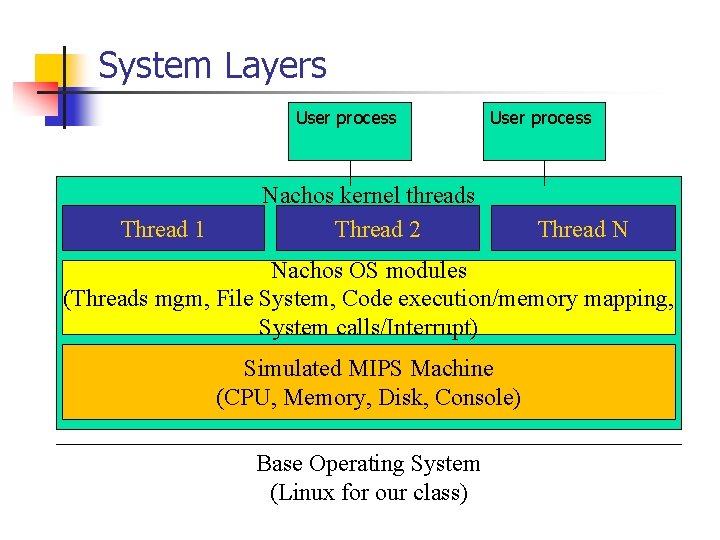 System Layers

User process

User process

Nachos kernel threads

Thread 1

Thread 2

Thread N

Nachos OS modules
(Threads mgm, File System, Code execution/memory mapping,
System calls/Interrupt)

Simulated MIPS Machine
(CPU, Memory, Disk, Console)

Base Operating System
(Linux for our class)